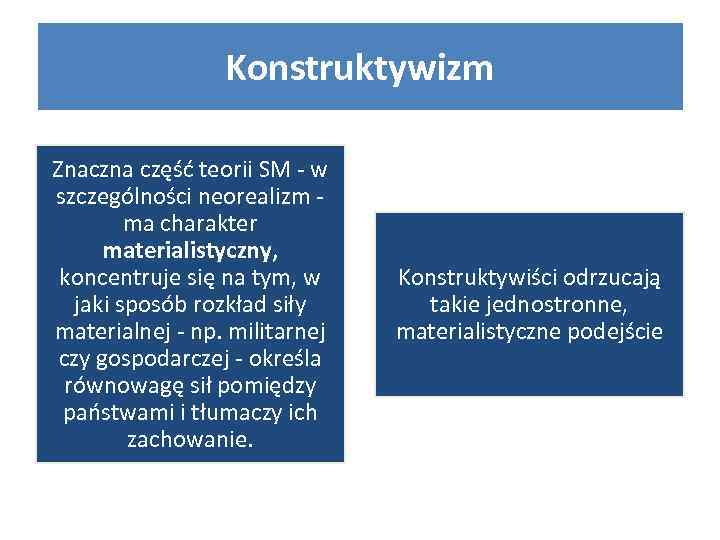 Konstruktywizm

Znaczna część teorii SM - w szczególności neorealizm - ma charakter materialistyczny, koncentruje się na tym, w jaki sposób rozkład siły materialnej - np. militarnej czy gospodarczej - określa równowagę sił pomiędzy państwami i tłumaczy ich zachowanie.

Konstruktywiści odrzucają takie jednostronne, materialistyczne podejście